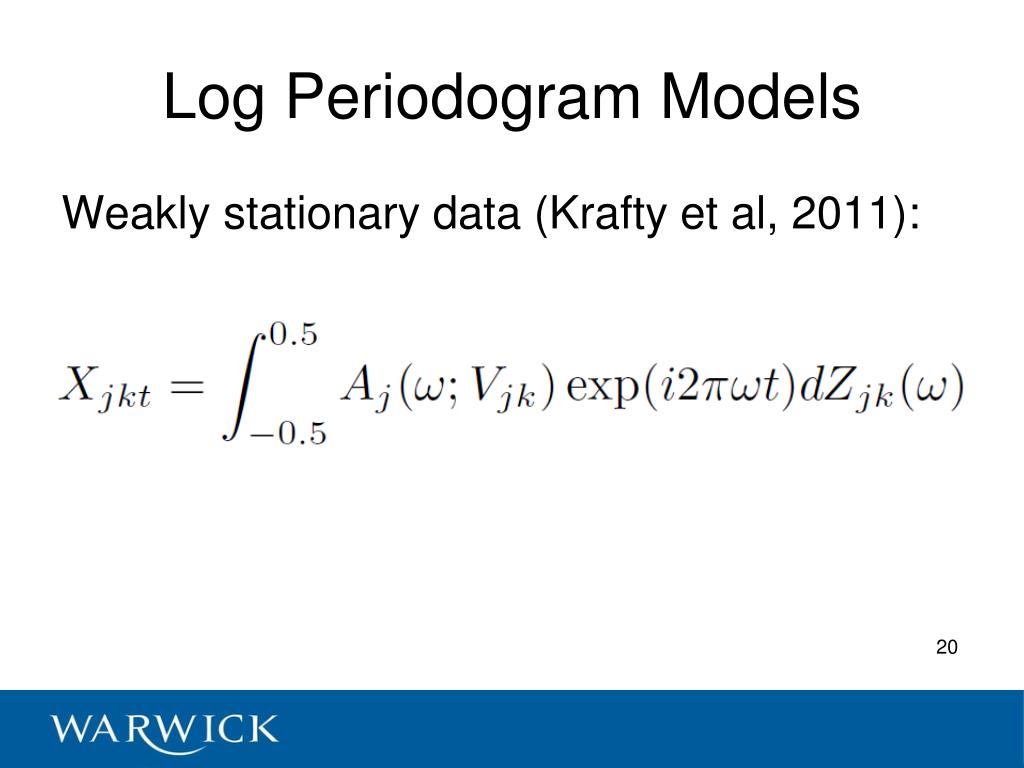 Log Periodogram Models

Weakly stationary data (Krafty et al, 2011):

$X_{jkt} = \int_{-0.5}^{0.5} A_j(\omega; V_{jk}) \exp(i2\pi\omega t) dZ_{jk}(\omega)$

20

WARWICK